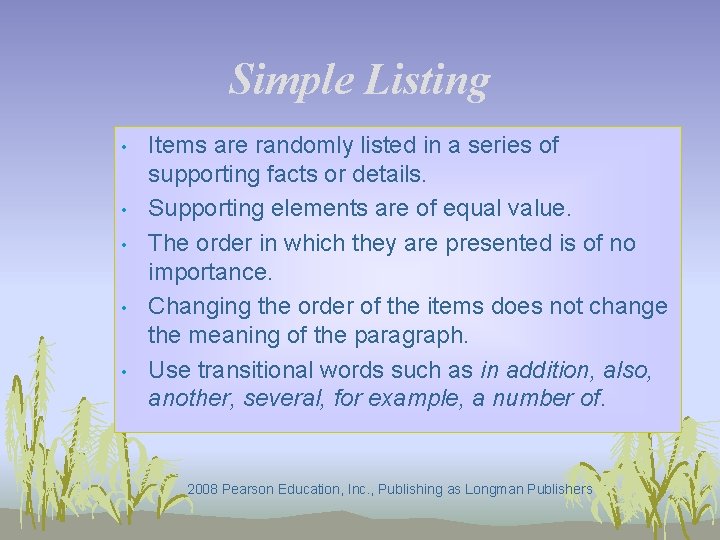 Simple Listing

• Items are randomly listed in a series of supporting facts or details.
• Supporting elements are of equal value.
• The order in which they are presented is of no importance.
• Changing the order of the items does not change the meaning of the paragraph.
• Use transitional words such as in addition, also, another, several, for example, a number of.

2008 Pearson Education, Inc., Publishing as Longman Publishers